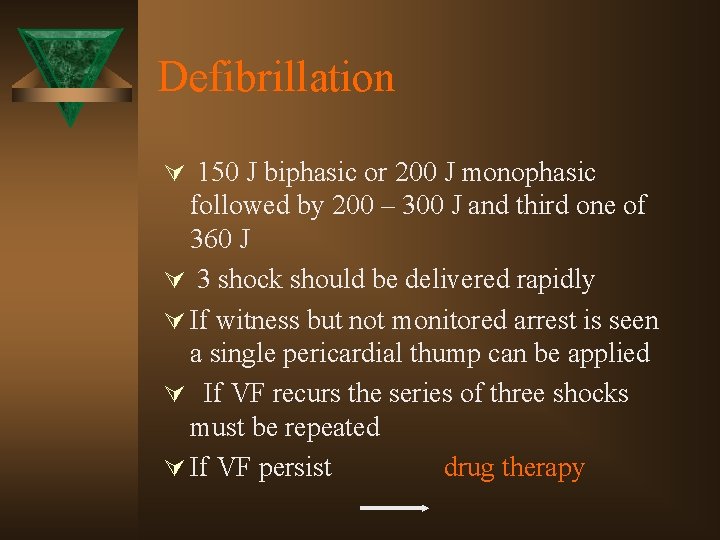 Defibrillation

150 J biphasic or 200 J monophasic followed by 200 – 300 J and third one of 360 J

3 shock should be delivered rapidly

If witness but not monitored arrest is seen a single pericardial thump can be applied

If VF recurs the series of three shocks must be repeated

If VF persist drug therapy